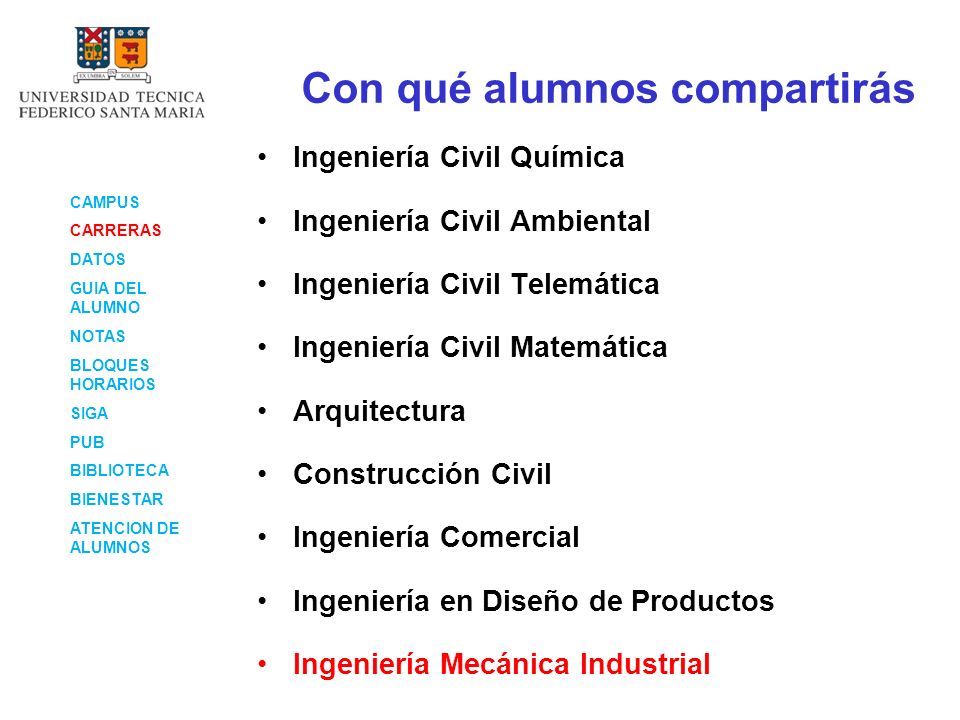 EX UMBRA IN SOLEM
UNIVERSIDAD TECNICA FEDERICO SANTA MARIA

Con qué alumnos compartirás

CAMPUS
CARRERAS
DATOS
GUIA DEL ALUMNO
NOTAS
BLOQUES HORARIOS
SIGA
PUB
BIBLIOTECA
BIENESTAR
ATENCION DE ALUMNOS

• Ingeniería Civil Química
• Ingeniería Civil Ambiental
• Ingeniería Civil Telemática
• Ingeniería Civil Matemática
• Arquitectura
• Construcción Civil
• Ingeniería Comercial
• Ingeniería en Diseño de Productos
• Ingeniería Mecánica Industrial